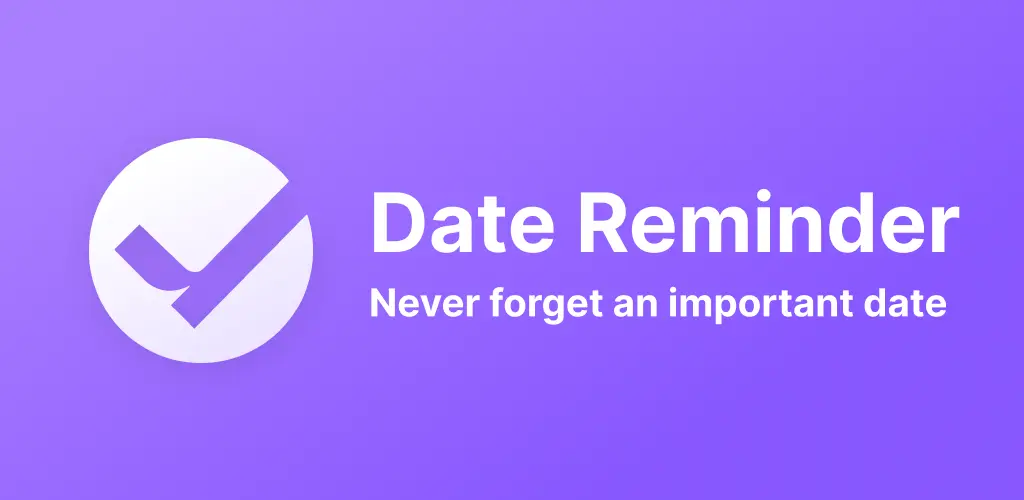 Date Reminder

Never forget an important date